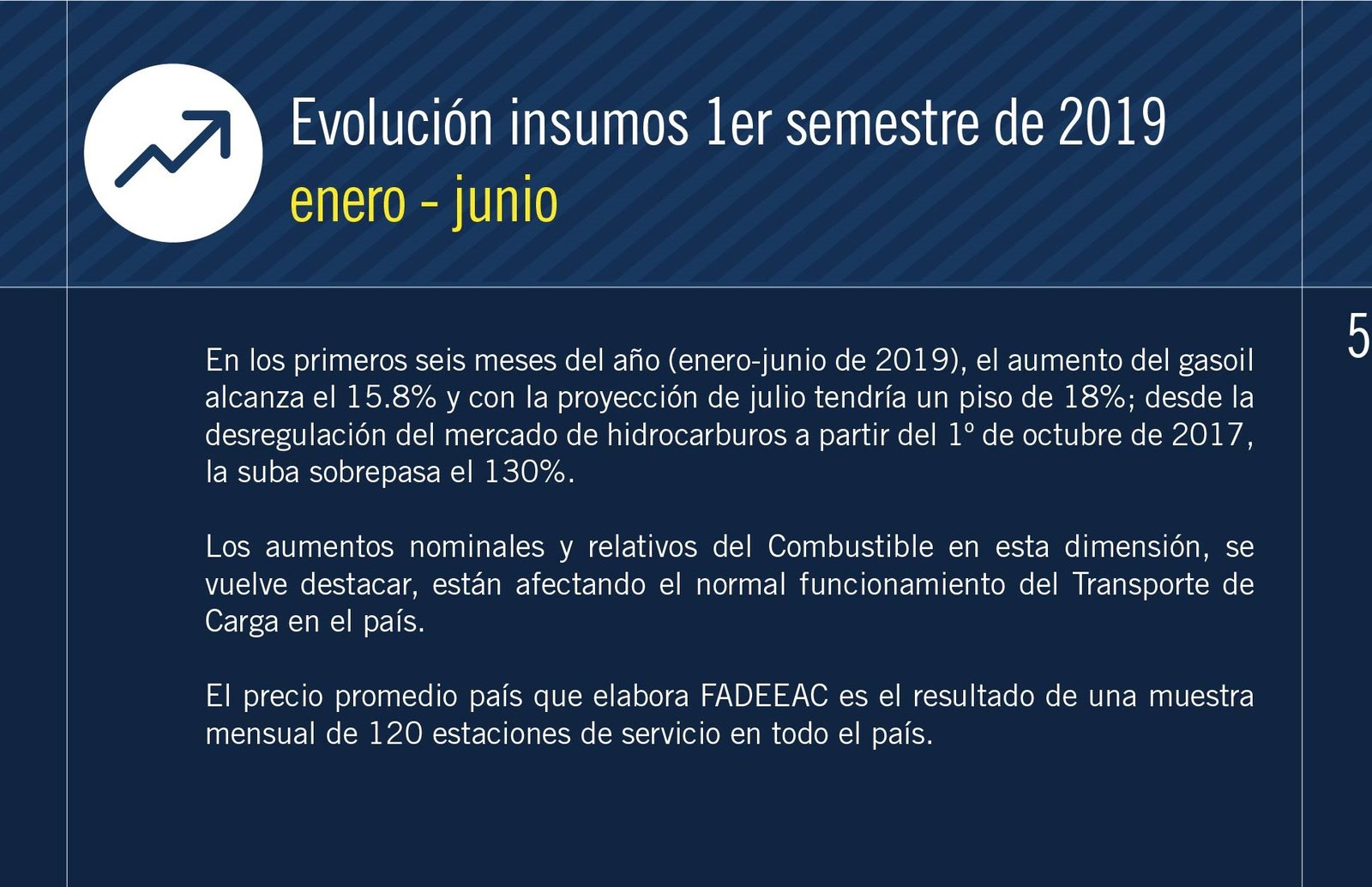 Evolución insumos 1er semestre de 2019
enero - junio

5

En los primeros seis meses del año (enero-junio de 2019), el aumento del gasoil alcanza el 15.8% y con la proyección de julio tendría un piso de 18%; desde la desregulación del mercado de hidrocarburos a partir del 1º de octubre de 2017, la suba sobrepasa el 130%.

Los aumentos nominales y relativos del Combustible en esta dimensión, se vuelve destacar, están afectando el normal funcionamiento del Transporte de Carga en el país.

El precio promedio país que elabora FADEEAC es el resultado de una muestra mensual de 120 estaciones de servicio en todo el país.